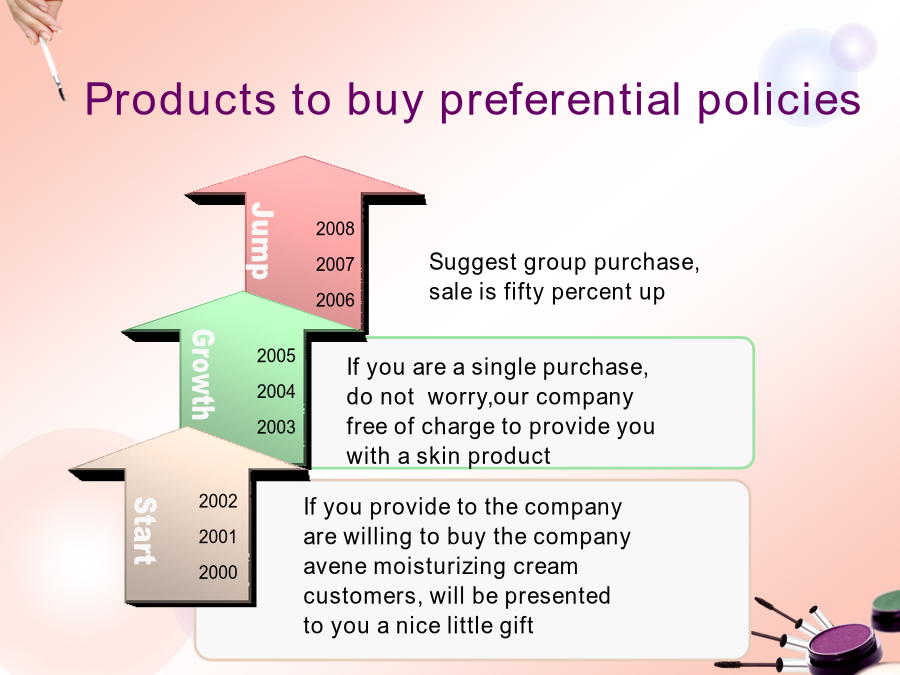 Products to buy preferential policies

Jump
2008
2007
2006

Suggest group purchase, sale is fifty percent up

Growth
2005
2004
2003

If you are a single purchase, do not  worry,our company free of charge to provide you with a skin product

Start
2002
2001
2000

If you provide to the company are willing to buy the company avene moisturizing cream customers, will be presented to you a nice little gift